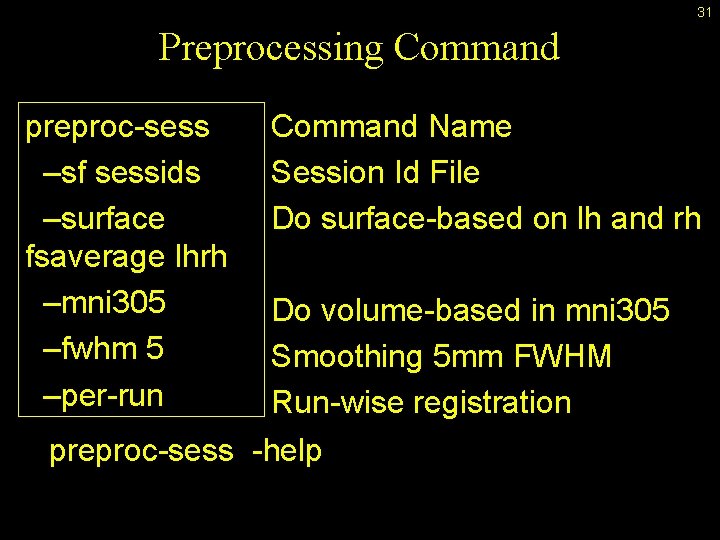 31

Preprocessing Command

preproc-sess
–sf sessids
–surface fsaverage lhrh
–mni305
–fwhm 5
–per-run

Command Name
Session Id File
Do surface-based on lh and rh
Do volume-based in mni305
Smoothing 5mm FWHM
Run-wise registration

preproc-sess -help